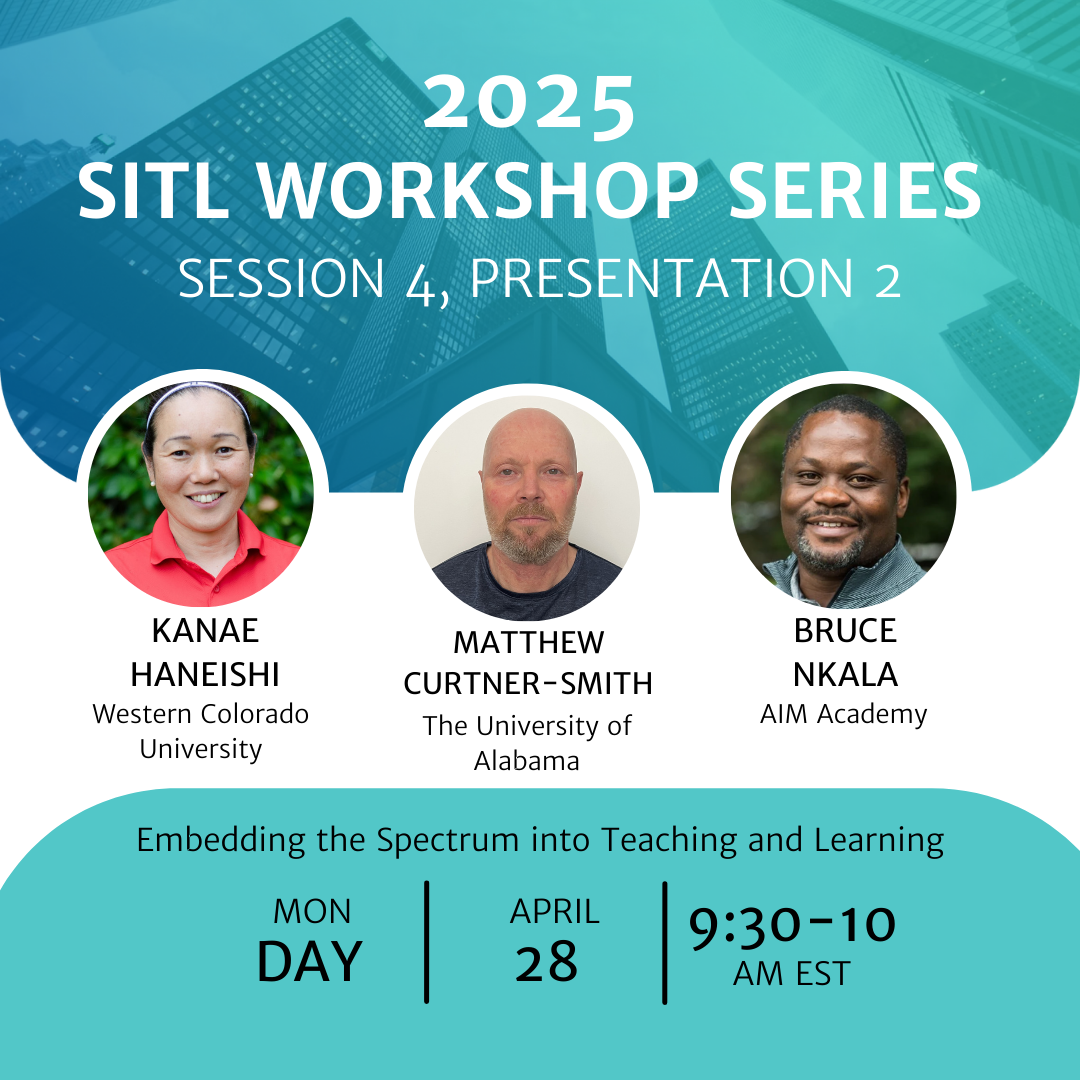 2025
SITL WORKSHOP SERIES
SESSION 4, PRESENTATION 2

KANAE HANEISHI
Western Colorado University

MATTHEW CURTNER-SMITH
The University of Alabama

BRUCE NKALA
AIM Academy

Embedding the Spectrum into Teaching and Learning

MON
DAY

APRIL
28

9:30-10
AM EST